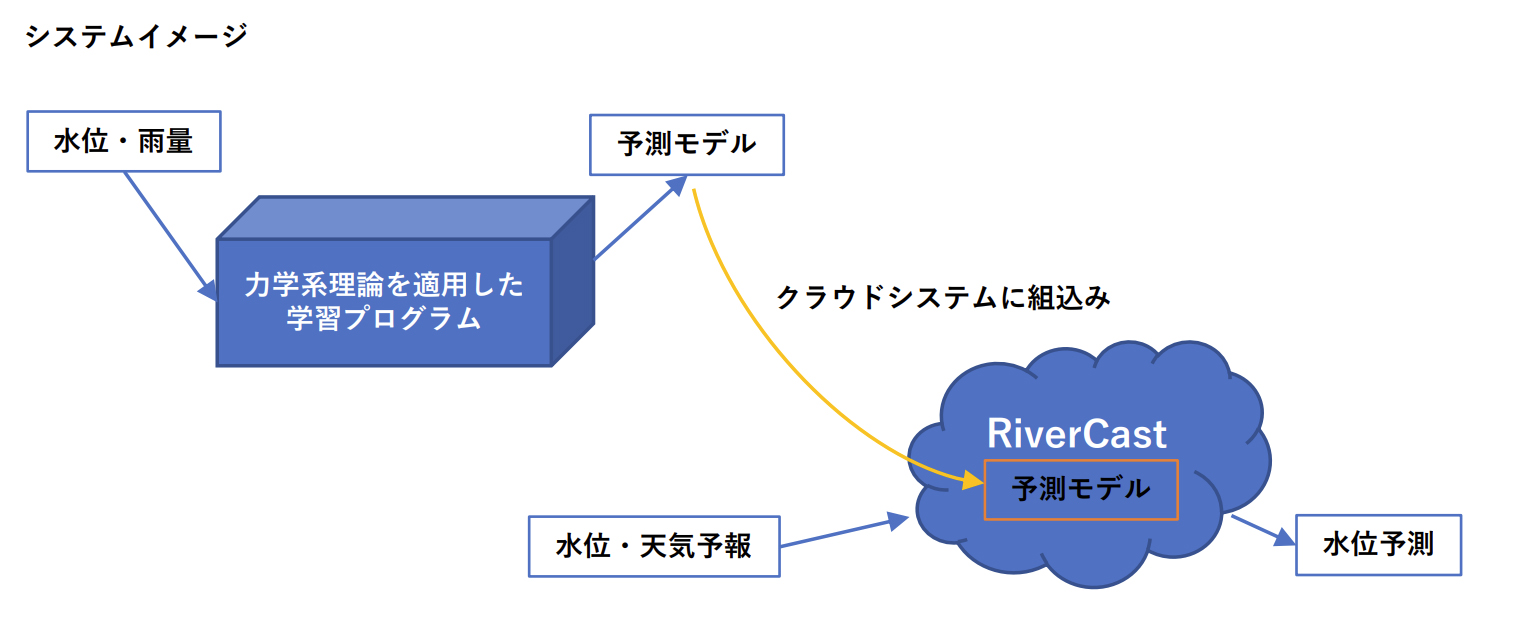 システムイメージ

水位・雨量

力学系理論を適用した学習プログラム

予測モデル

クラウドシステムに組込み

RiverCast

予測モデル

水位・天気予報

水位予測